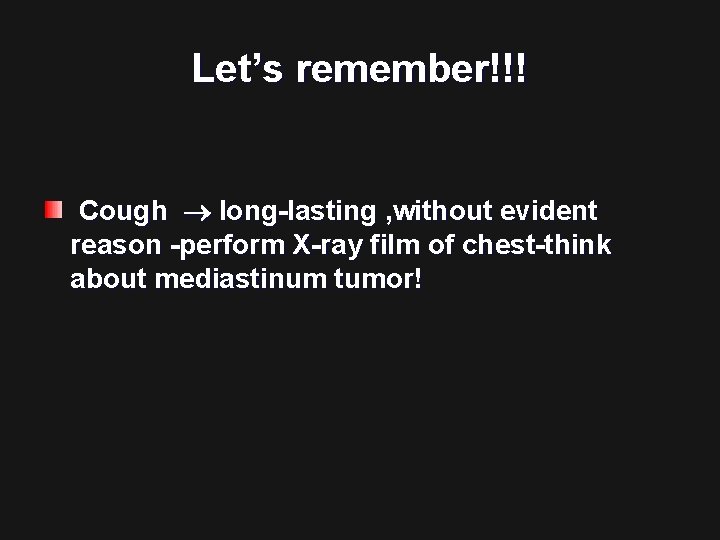 Let's remember!!!

• Cough → long-lasting ,without evident reason -perform X-ray film of chest-think about mediastinum tumor!